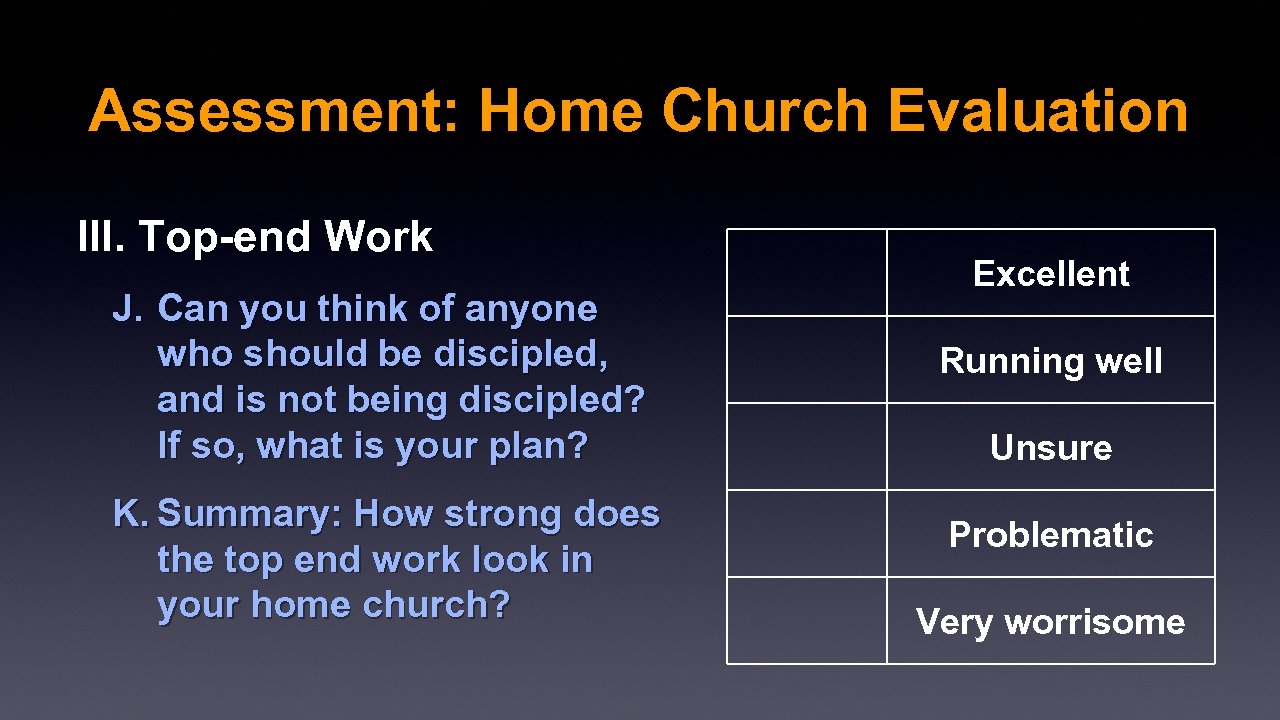 Assessment: Home Church Evaluation

III. Top-end Work

J. Can you think of anyone who should be discipled, and is not being discipled? If so, what is your plan?

K. Summary: How strong does the top end work look in your home church?

| | |
|---|---|
| | Excellent |
| | Running well |
| | Unsure |
| | Problematic |
| | Very worrisome |